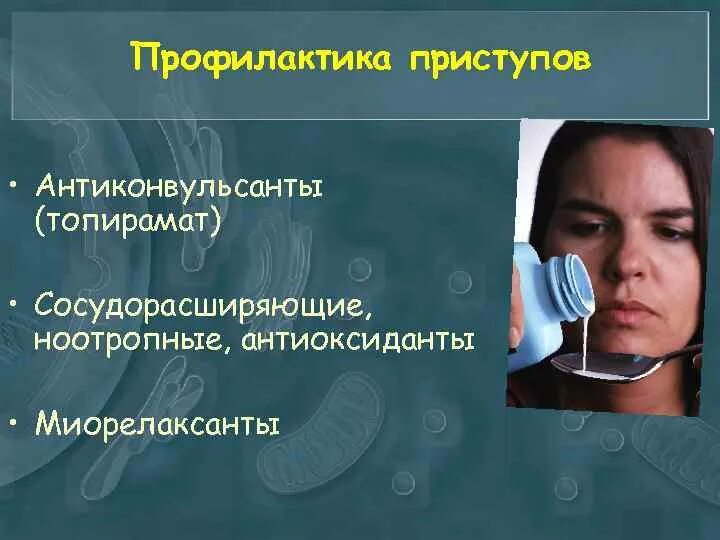 Профилактика приступов

• Антиконвульсанты (топирамат)

• Сосудорасширяющие, ноотропные, антиоксиданты

• Миорелаксанты